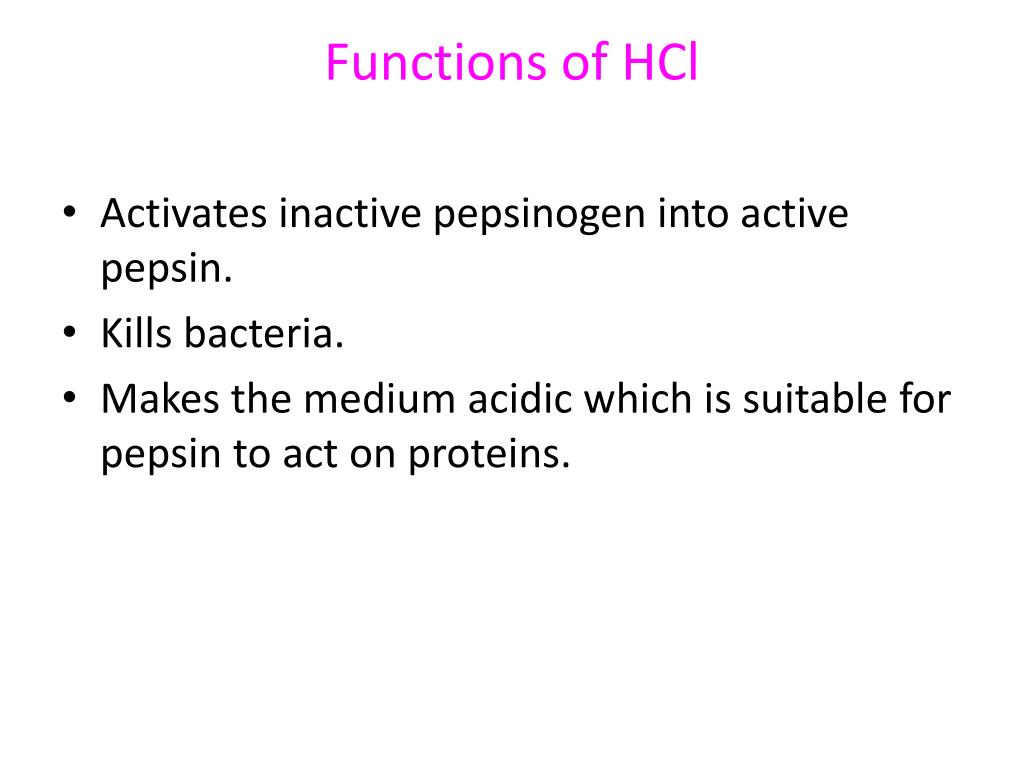 Functions of HCl

• Activates inactive pepsinogen into active pepsin.
• Kills bacteria.
• Makes the medium acidic which is suitable for pepsin to act on proteins.